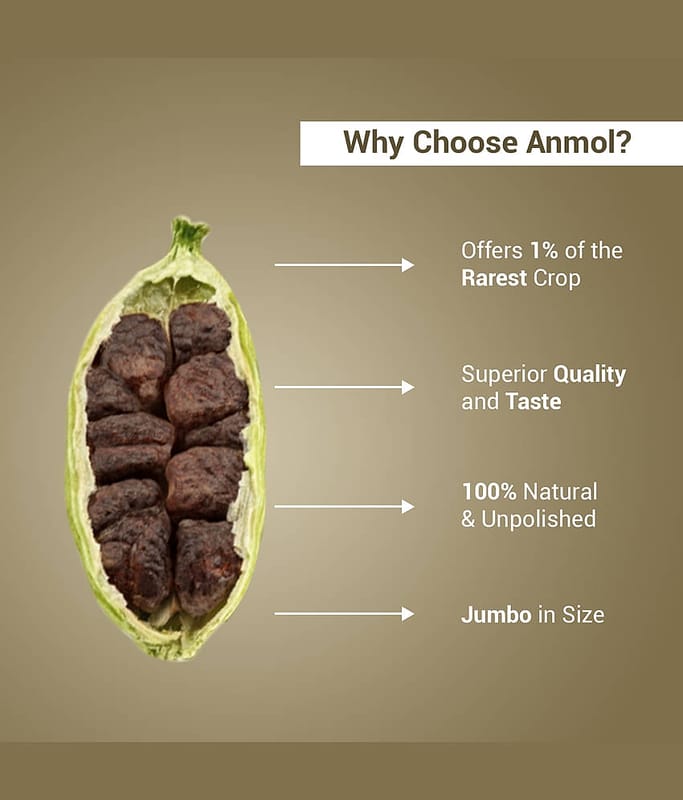 Why Choose Anmol?

Offers 1% of the Rarest Crop

Superior Quality and Taste

100% Natural & Unpolished

Jumbo in Size